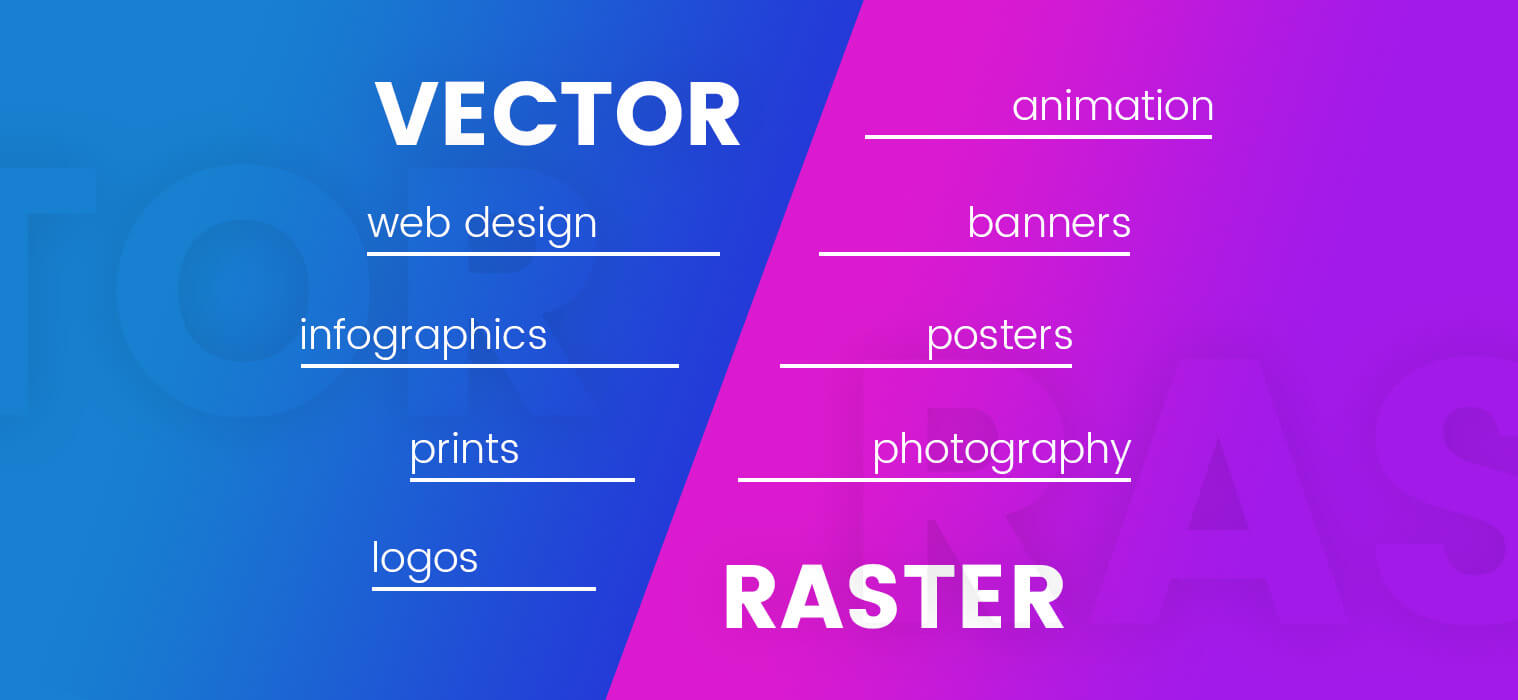 VECTOR

web design

infographics

prints

logos

animation

banners

posters

photography

RASTER